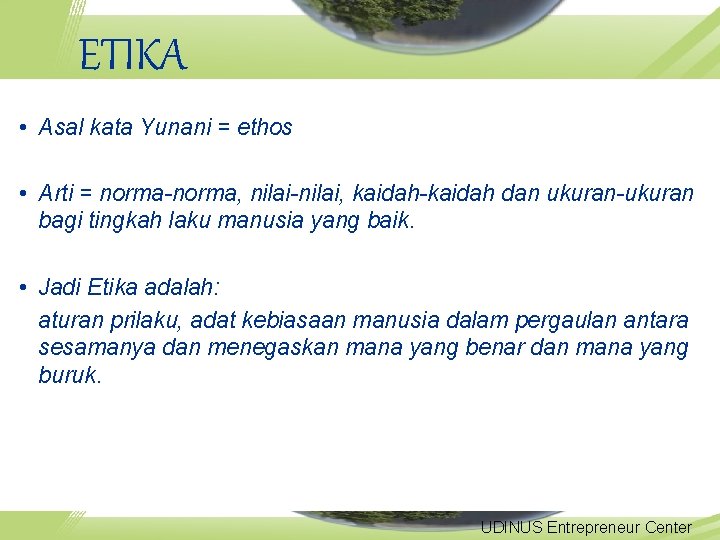 ETIKA

• Asal kata Yunani = ethos

• Arti = norma-norma, nilai-nilai, kaidah-kaidah dan ukuran-ukuran bagi tingkah laku manusia yang baik.

• Jadi Etika adalah:

aturan prilaku, adat kebiasaan manusia dalam pergaulan antara sesamanya dan menegaskan mana yang benar dan mana yang buruk.

UDINUS Entrepreneur Center